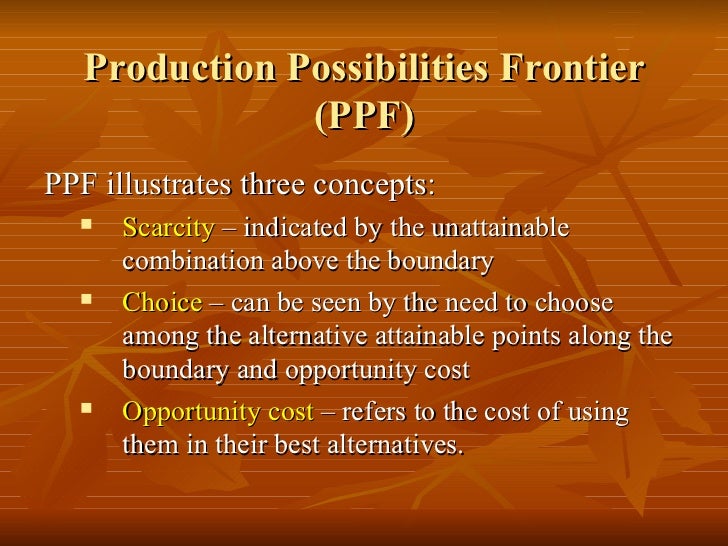 Production Possibilities Frontier (PPF)

PPF illustrates three concepts:

- Scarcity – indicated by the unattainable combination above the boundary
- Choice – can be seen by the need to choose among the alternative attainable points along the boundary and opportunity cost
- Opportunity cost – refers to the cost of using them in their best alternatives.